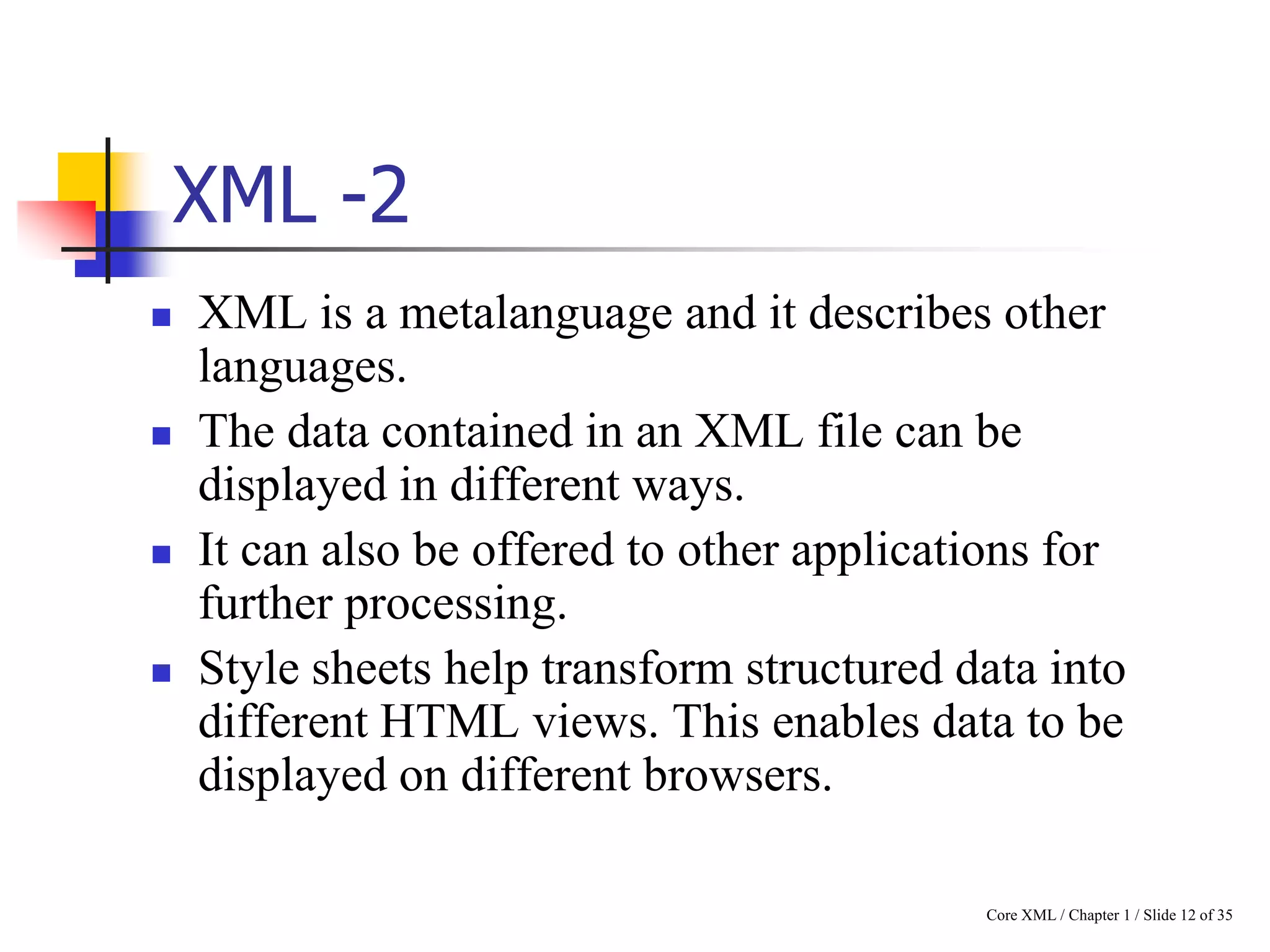 XML -2

- XML is a metalanguage and it describes other languages.
- The data contained in an XML file can be displayed in different ways.
- It can also be offered to other applications for further processing.
- Style sheets help transform structured data into different HTML views. This enables data to be displayed on different browsers.

Core XML / Chapter 1 / Slide 12 of 35